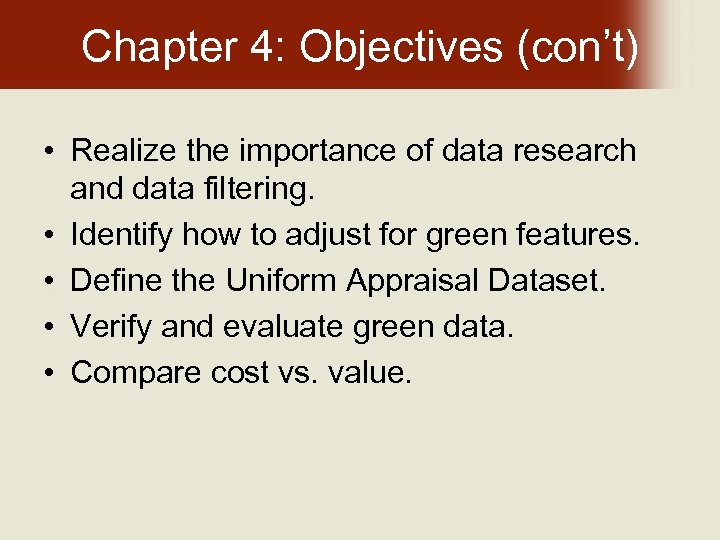 Chapter 4: Objectives (con’t)

• Realize the importance of data research and data filtering.
• Identify how to adjust for green features.
• Define the Uniform Appraisal Dataset.
• Verify and evaluate green data.
• Compare cost vs. value.